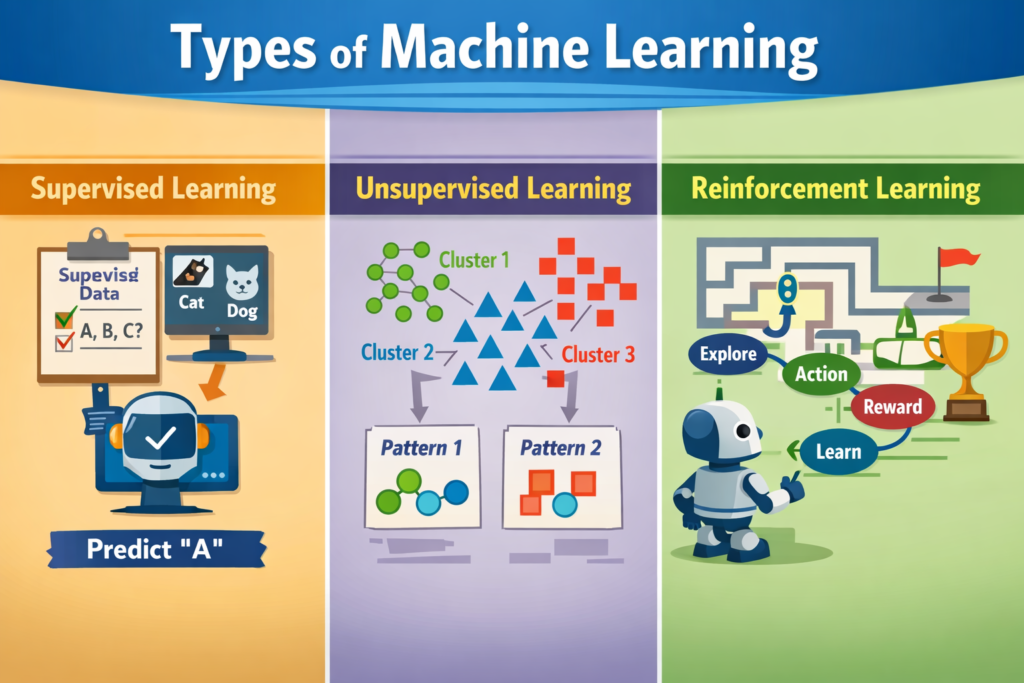 Types of Machine Learning

Supervised Learning

Supevisd Data
A, B, C?

Cat
Dog

Predict "A"

Unsupervised Learning

Cluster 1
Cluster 2
Cluster 3

Pattern 1
Pattern 2

Reinforcement Learning

Explore
Action
Reward
Learn